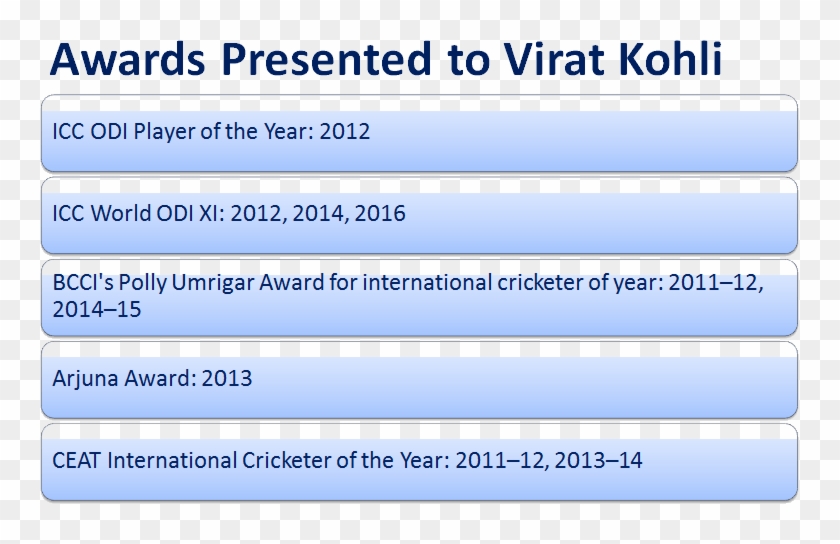 Awards Presented to Virat Kohli

ICC ODI Player of the Year: 2012

ICC World ODI XI: 2012, 2014, 2016

BCCI's Polly Umrigar Award for international cricketer of year: 2011–12, 2014–15

Arjuna Award: 2013

CEAT International Cricketer of the Year: 2011–12, 2013–14